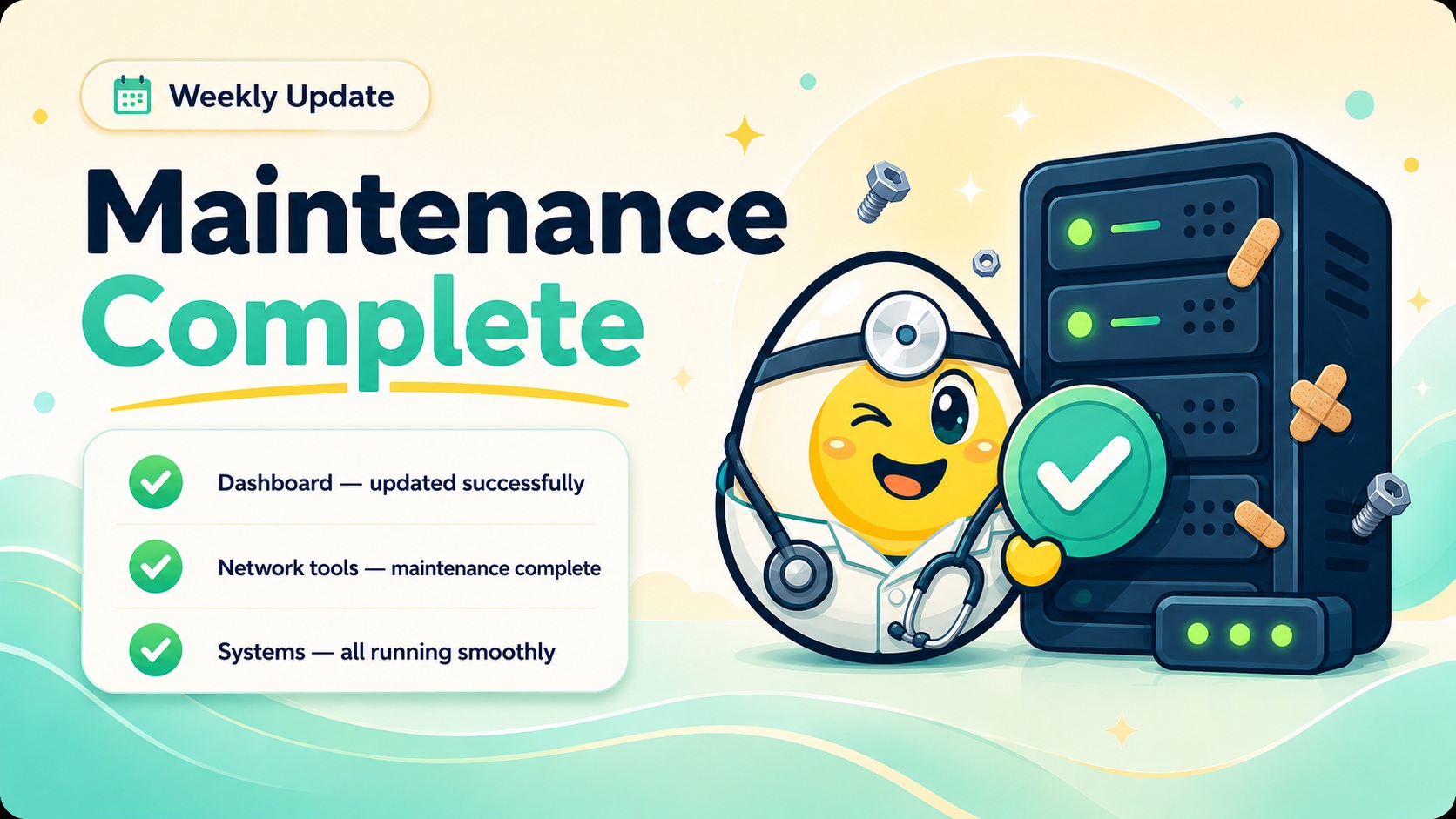 Weekly Update

Maintenance Complete

Dashboard — updated successfully

Network tools — maintenance complete

Systems — all running smoothly